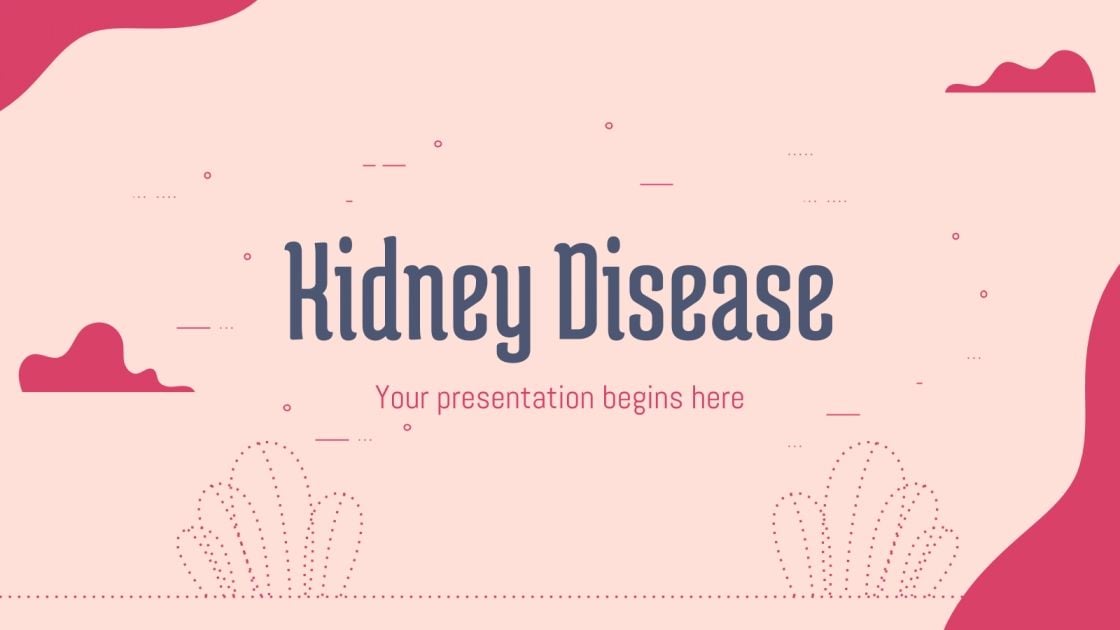 Kidney Disease

Your presentation begins here